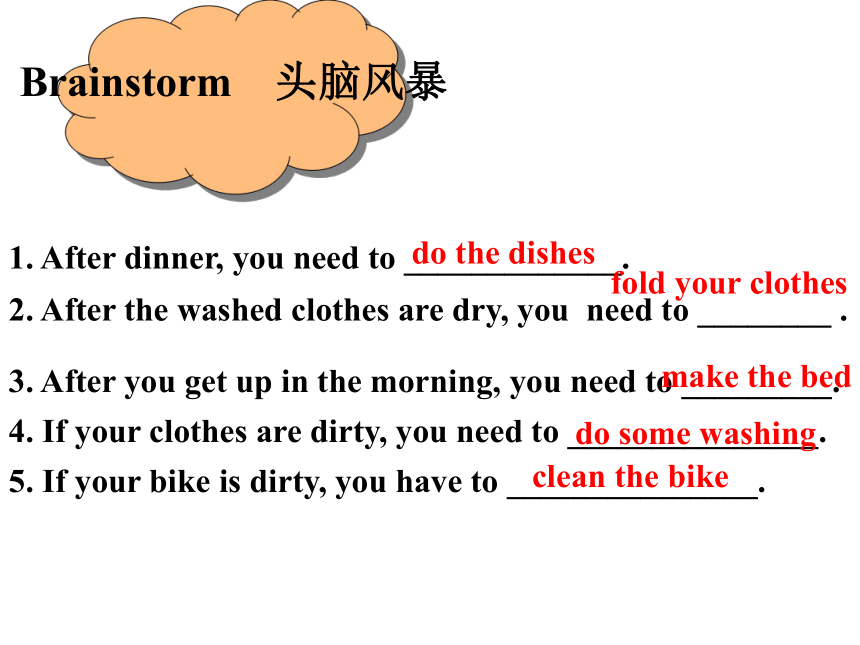 Brainstorm 头脑风暴

1. After dinner, you need to do the dishes.

2. After the washed clothes are dry, you need to fold your clothes.

3. After you get up in the morning, you need to make the bed.

4. If your clothes are dirty, you need to do some washing.

5. If your bike is dirty, you have to clean the bike.